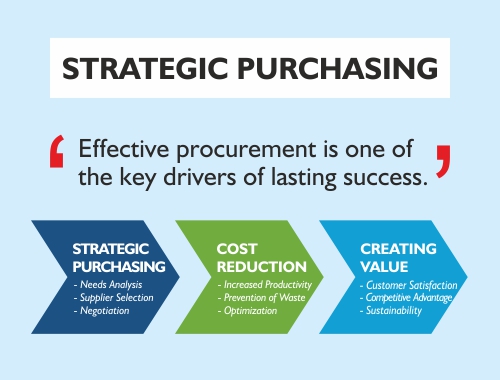 STRATEGIC PURCHASING

‘ Effective procurement is one of the key drivers of lasting success. ’

STRATEGIC PURCHASING
- Needs Analysis
- Supplier Selection
- Negotiation

COST REDUCTION
- Increased Productivity
- Prevention of Waste
- Optimization

CREATING VALUE
- Customer Satisfaction
- Competitive Advantage
- Sustainability